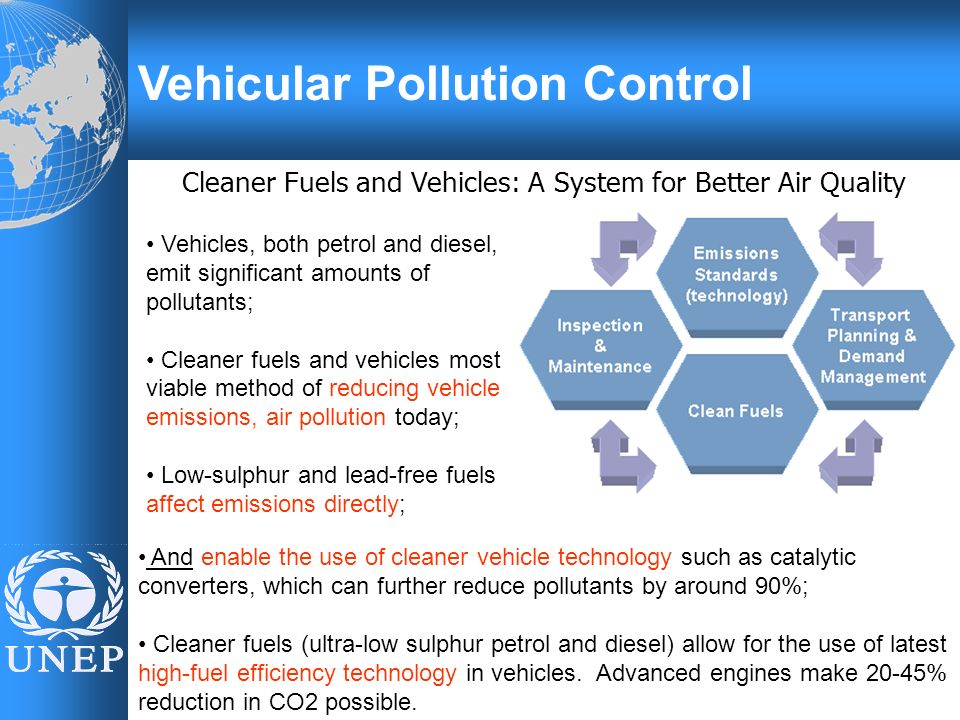 Vehicular Pollution Control

Cleaner Fuels and Vehicles: A System for Better Air Quality

• Vehicles, both petrol and diesel, emit significant amounts of pollutants;

• Cleaner fuels and vehicles most viable method of reducing vehicle emissions, air pollution today;

• Low-sulphur and lead-free fuels affect emissions directly;

Emissions Standards (technology)

Inspection & Maintenance

Transport Planning & Demand Management

Clean Fuels

• And enable the use of cleaner vehicle technology such as catalytic converters, which can further reduce pollutants by around 90%;

• Cleaner fuels (ultra-low sulphur petrol and diesel) allow for the use of latest high-fuel efficiency technology in vehicles. Advanced engines make 20-45% reduction in CO2 possible.

UNEP